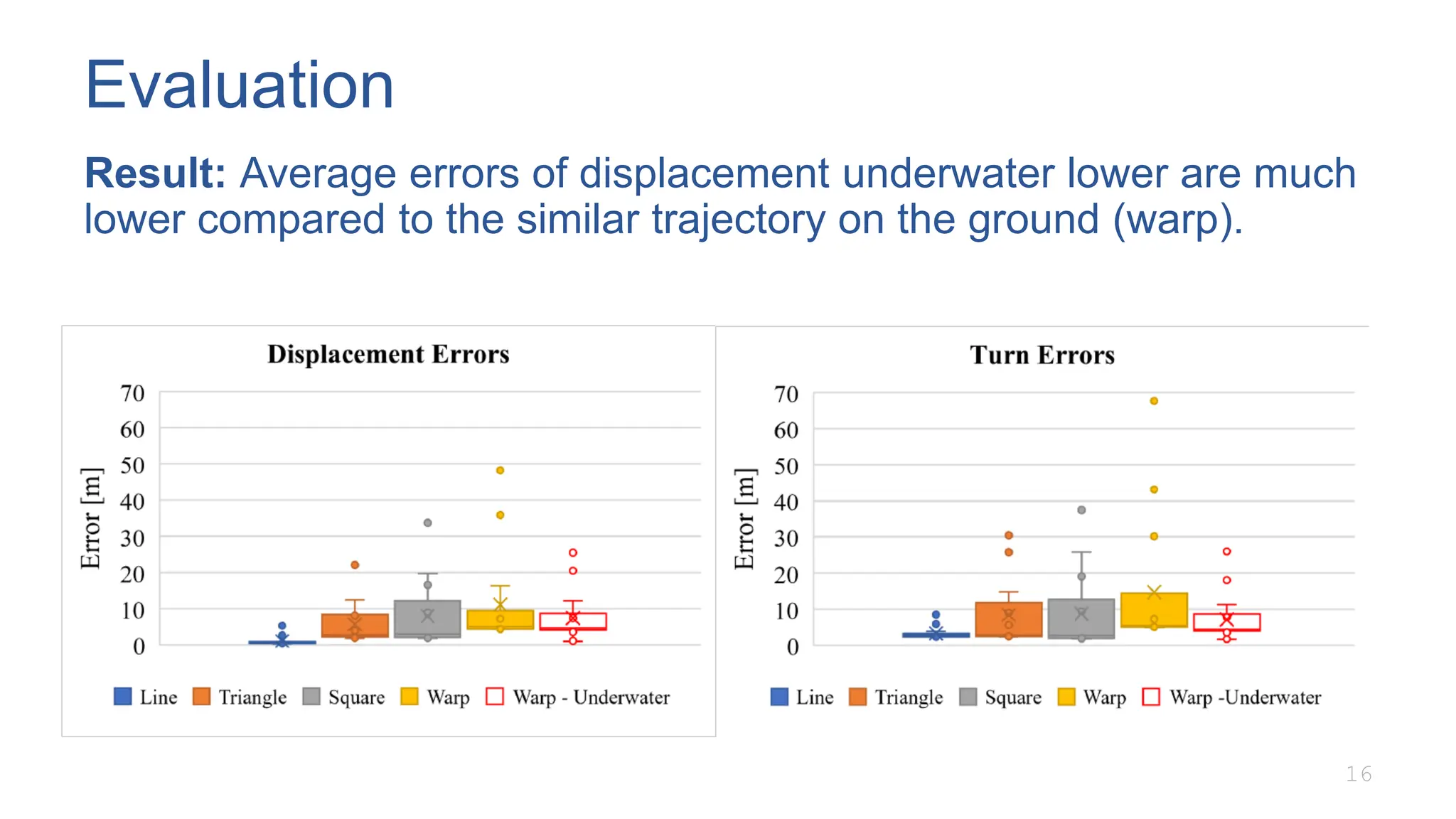 Evaluation

**Result:** Average errors of displacement underwater lower are much lower compared to the similar trajectory on the ground (warp).

Displacement Errors

Error [m]

70
60
50
40
30
20
10
0

Line Triangle Square Warp Warp - Underwater

Turn Errors

Error [m]

70
60
50
40
30
20
10
0

Line Triangle Square Warp Warp -Underwater

16